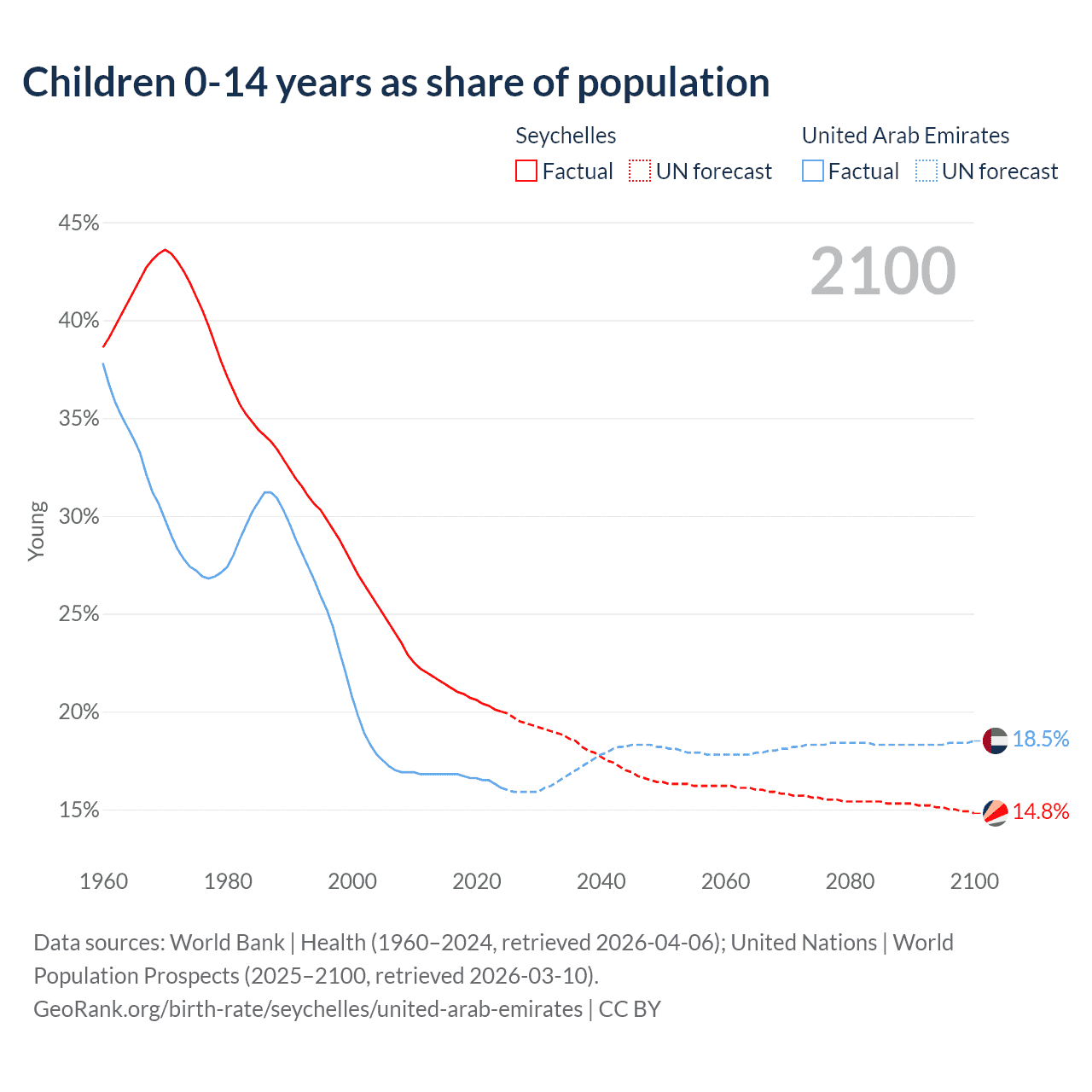 Children 0-14 years as share of population

Seychelles
Factual UN forecast

United Arab Emirates
Factual UN forecast

2100

45%
40%
35%
30%
25%
20%
15%

Young

18.5%
14.8%

1960 1980 2000 2020 2040 2060 2080 2100

Data sources: World Bank | Health (1960–2024, retrieved 2026-04-06); United Nations | World Population Prospects (2025–2100, retrieved 2026-03-10).
GeoRank.org/birth-rate/seychelles/united-arab-emirates | CC BY